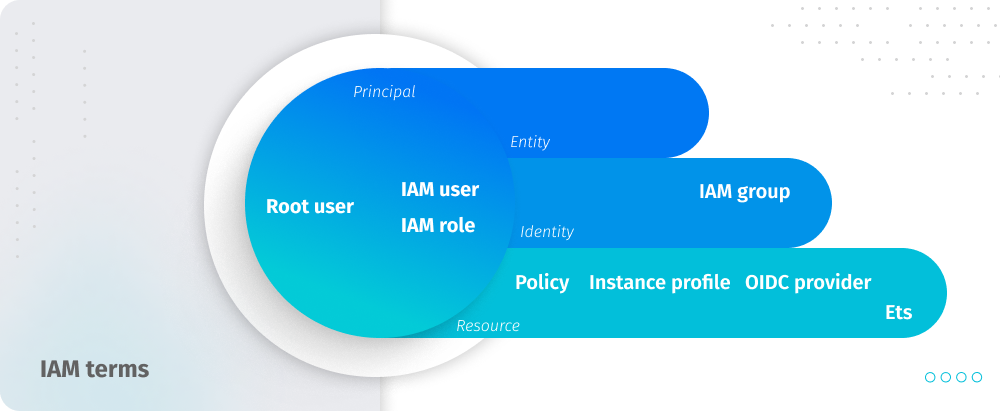 Principal

Entity

Root user

IAM user

IAM role

IAM group

Identity

Policy

Instance profile

OIDC provider

Ets

Resource

IAM terms